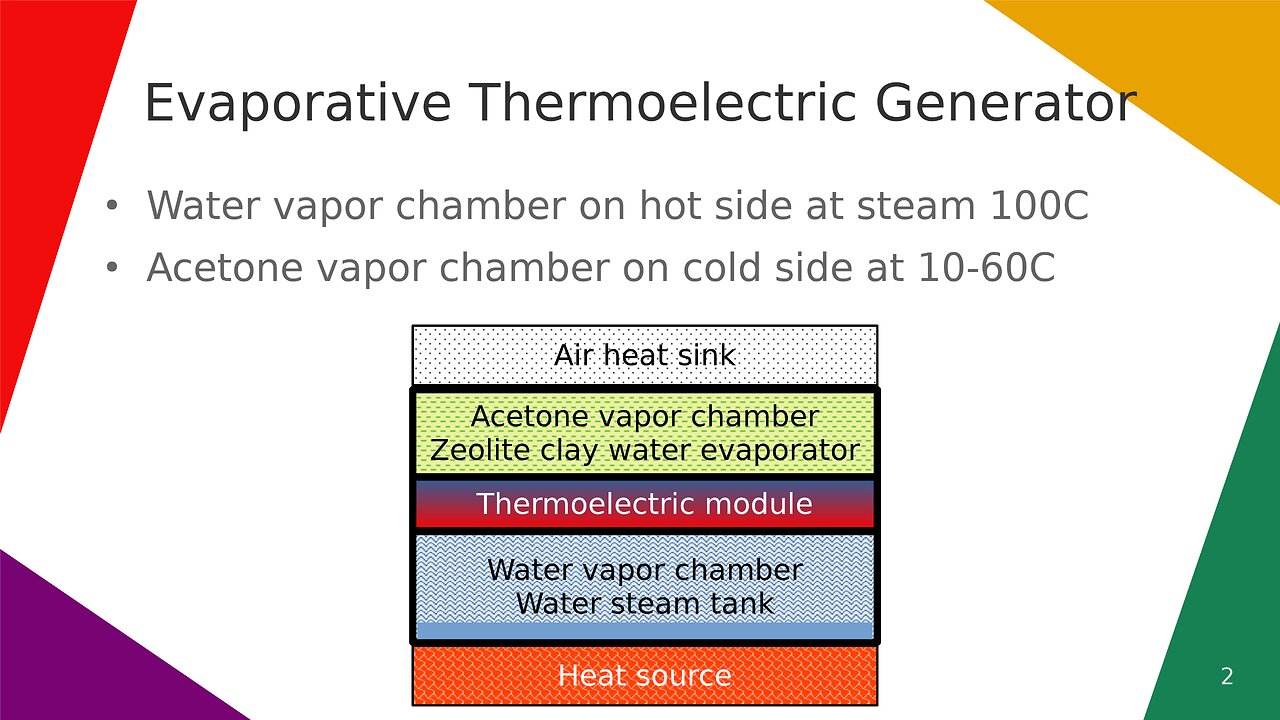 Evaporative Thermoelectric Generator

• Water vapor chamber on hot side at steam 100C
• Acetone vapor chamber on cold side at 10-60C

Air heat sink

Acetone vapor chamber
Zeolite clay water evaporator

Thermoelectric module

Water vapor chamber
Water steam tank

Heat source

2